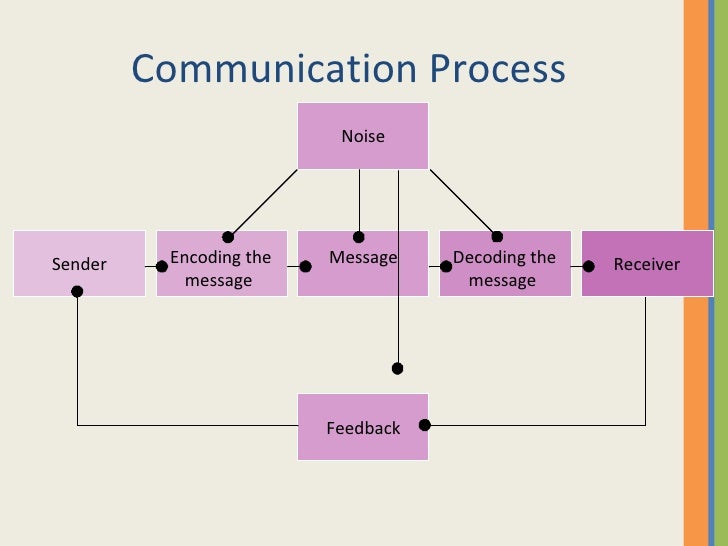 Communication Process

Noise

Sender

Encoding the message

Message

Decoding the message

Receiver

Feedback